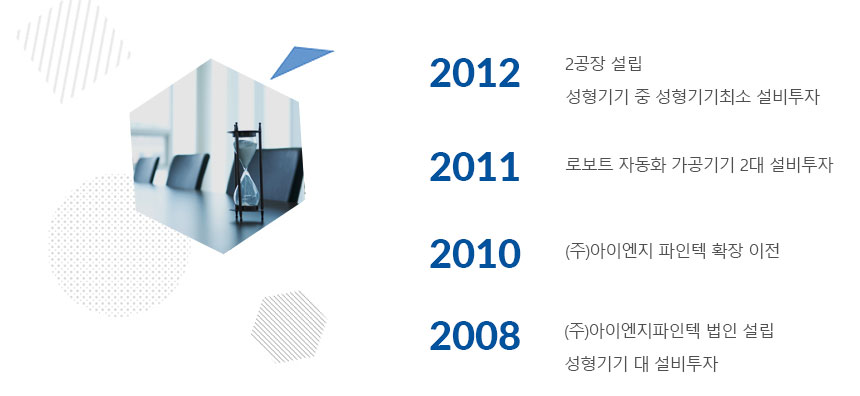 2012
2공장 설립
성형기기 중 성형기기최소 설비투자

2011
로보트 자동화 가공기기 2대 설비투자

2010
(주)아이엔지 파인텍 확장 이전

2008
(주)아이엔지파인텍 법인 설립
성형기기 대 설비투자